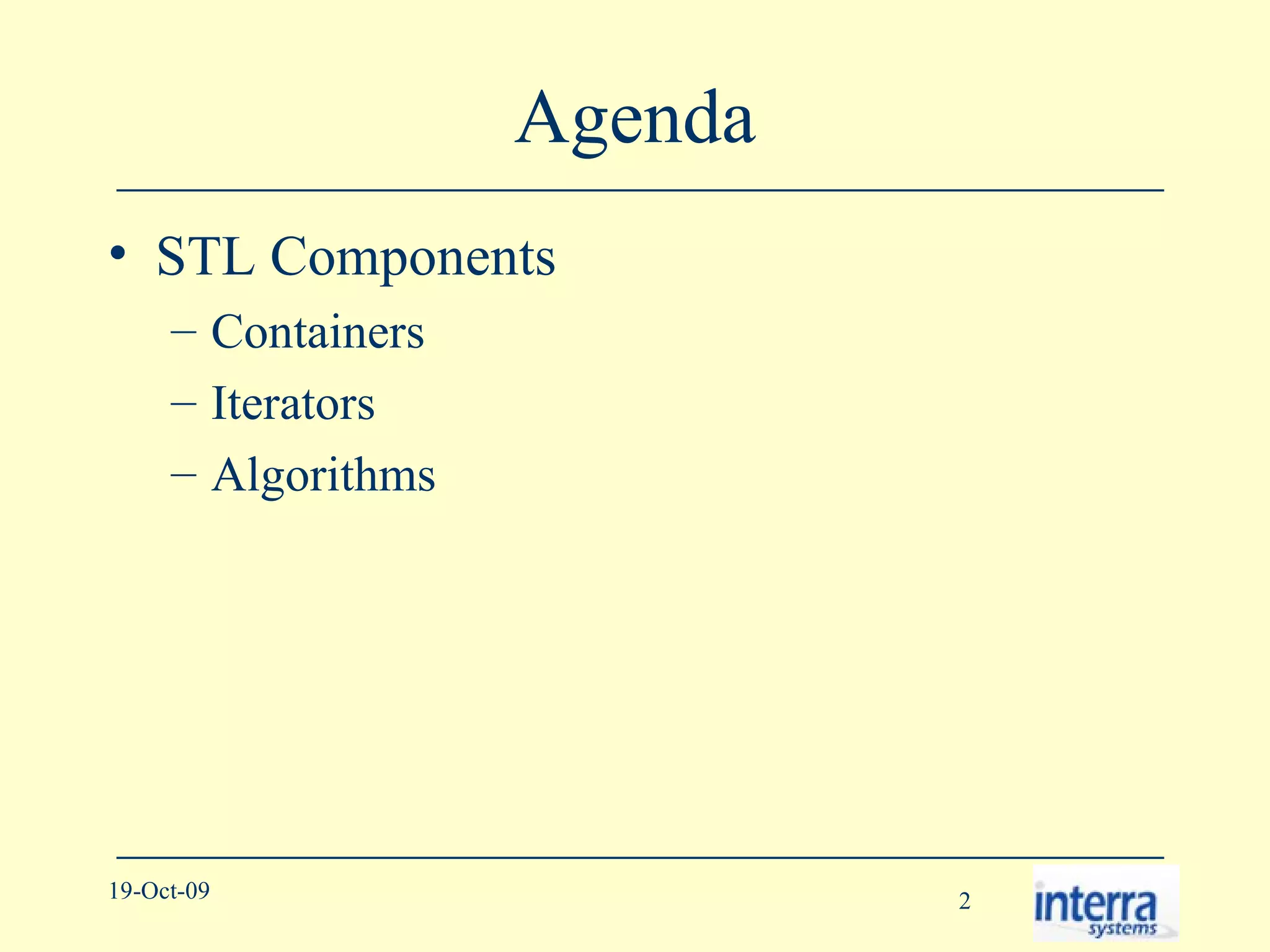 Agenda

• STL Components
– Containers
– Iterators
– Algorithms

19-Oct-09

2

interra systems